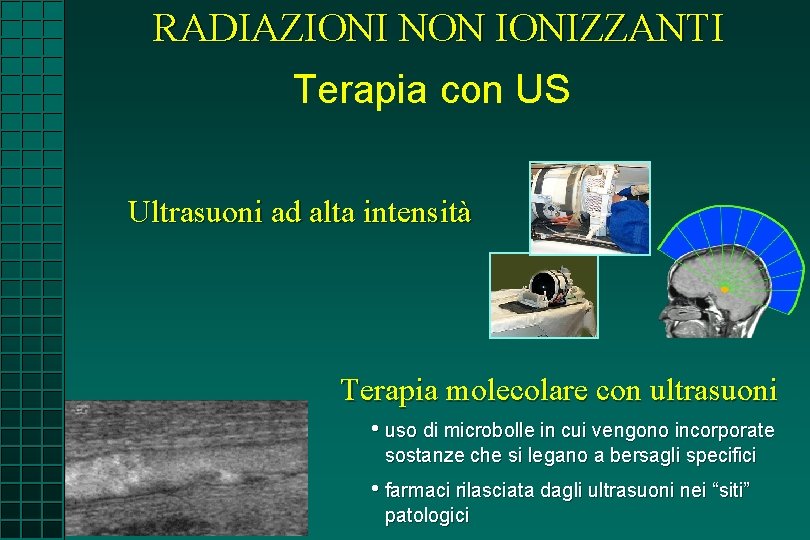 RADIAZIONI NON IONIZZANTI

Terapia con US

Ultrasuoni ad alta intensità

Terapia molecolare con ultrasuoni

• uso di microbolle in cui vengono incorporate sostanze che si legano a bersagli specifici

• farmaci rilasciata dagli ultrasuoni nei “siti” patologici